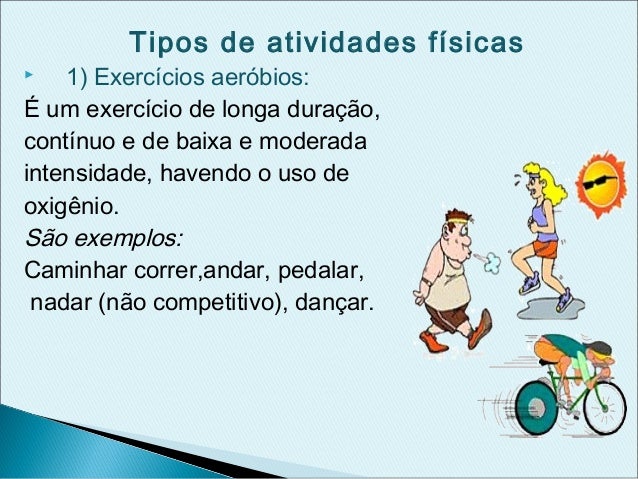 Tipos de atividades físicas

1) Exercícios aeróbios:

É um exercício de longa duração, contínuo e de baixa e moderada intensidade, havendo o uso de oxigênio.

São exemplos:

Caminhar correr,andar, pedalar, nadar (não competitivo), dançar.